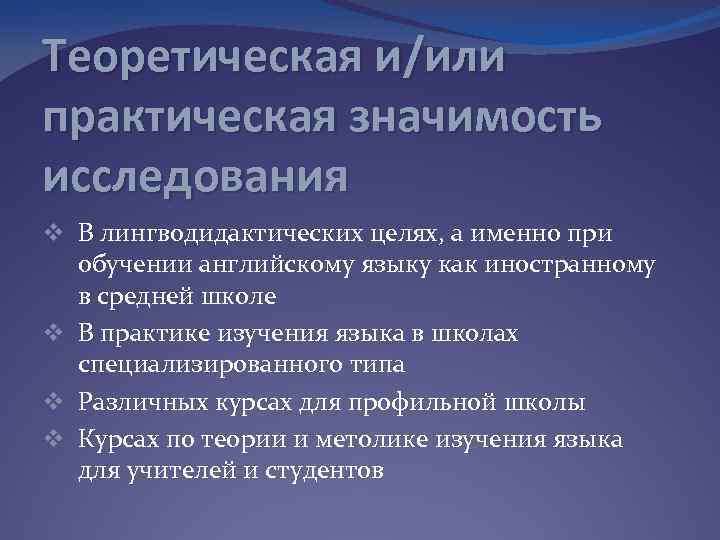 Теоретическая и/или практическая значимость исследования

❖ В лингводидактических целях, а именно при обучении английскому языку как иностранному в средней школе
❖ В практике изучения языка в школах специализированного типа
❖ Различных курсах для профильной школы
❖ Курсах по теории и метолике изучения языка для учителей и студентов